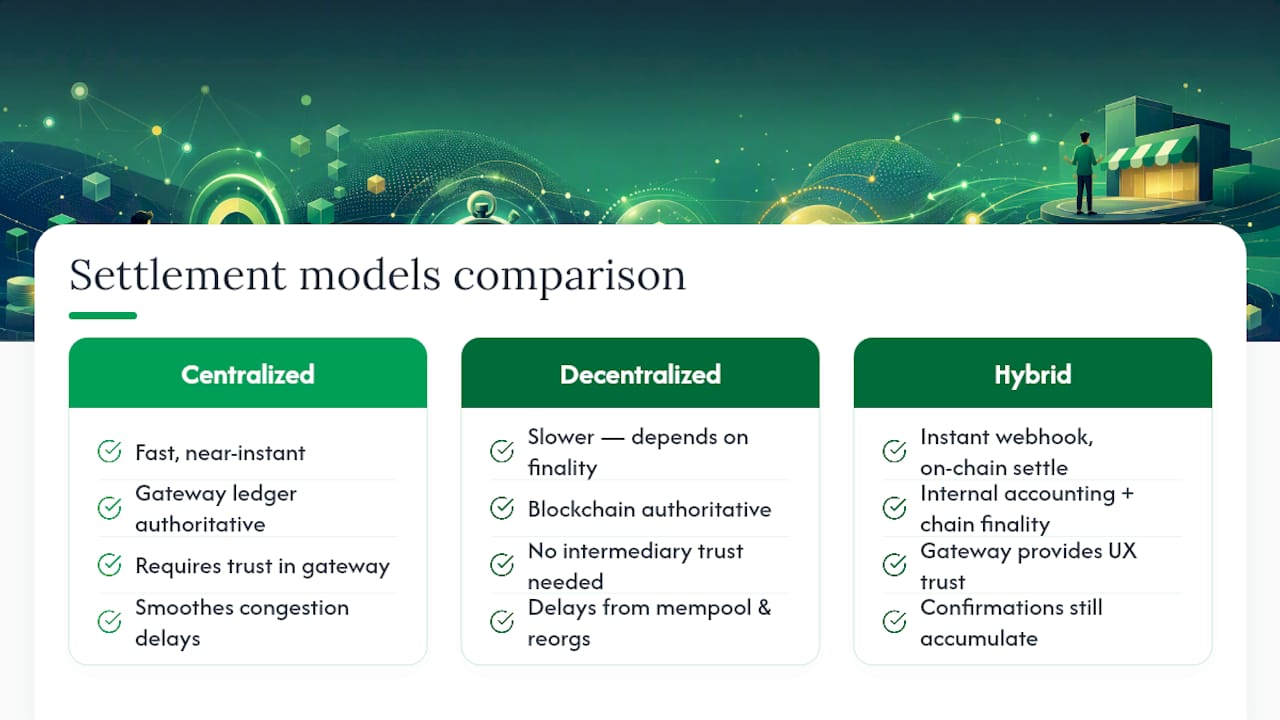 Settlement models comparison

Centralized

Fast, near-instant

Gateway ledger authoritative

Requires trust in gateway

Smoothes congestion delays

Decentralized

Slower — depends on finality

Blockchain authoritative

No intermediary trust needed

Delays from mempool & reorgs

Hybrid

Instant webhook, on-chain settle

Internal accounting + chain finality

Gateway provides UX trust

Confirmations still accumulate